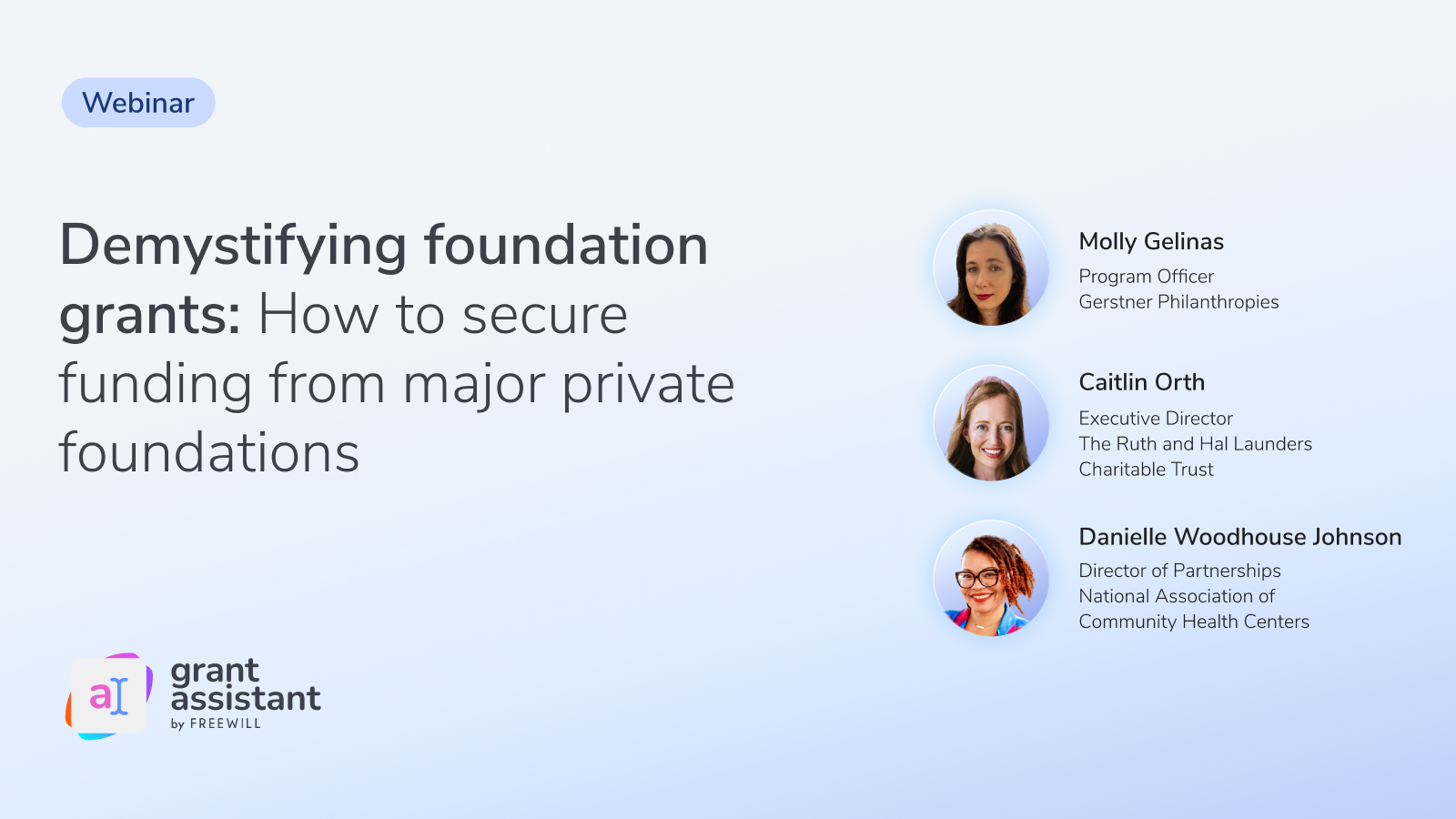 Webinar

Demystifying foundation grants: How to secure funding from major private foundations

Molly Gelinas
Program Officer
Gerstner Philanthropies

Caitlin Orth
Executive Director
The Ruth and Hal Launders Charitable Trust

Danielle Woodhouse Johnson
Director of Partnerships
National Association of Community Health Centers

aI grant assistant by FREEWILL